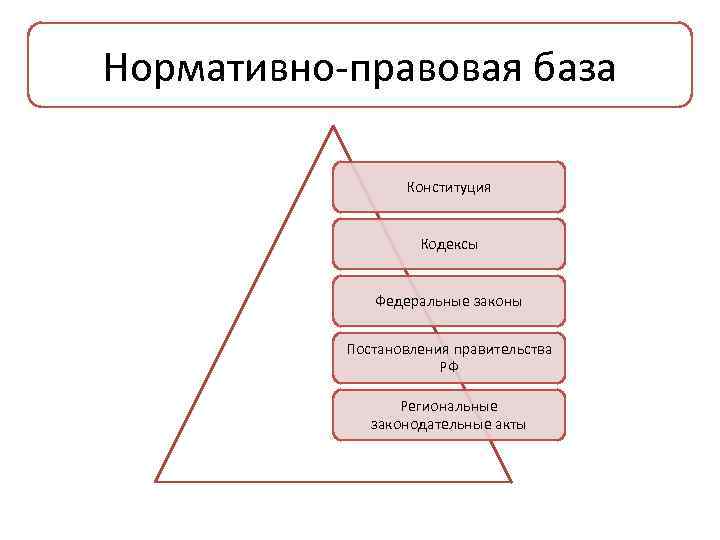 Нормативно-правовая база

Конституция

Кодексы

Федеральные законы

Постановления правительства РФ

Региональные законодательные акты